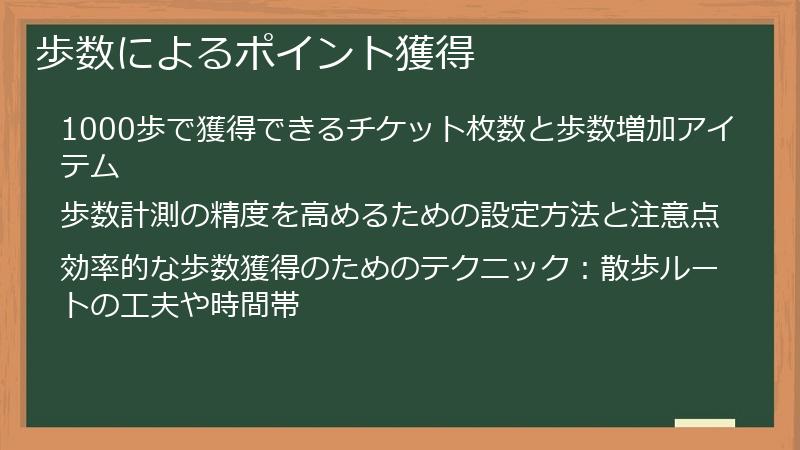 歩数によるポイント獲得

1000歩で獲得できるチケット枚数と歩数増加アイテム

歩数計測の精度を高めるための設定方法と注意点

効率的な歩数獲得のためのテクニック：散歩ルートの工夫や時間帯